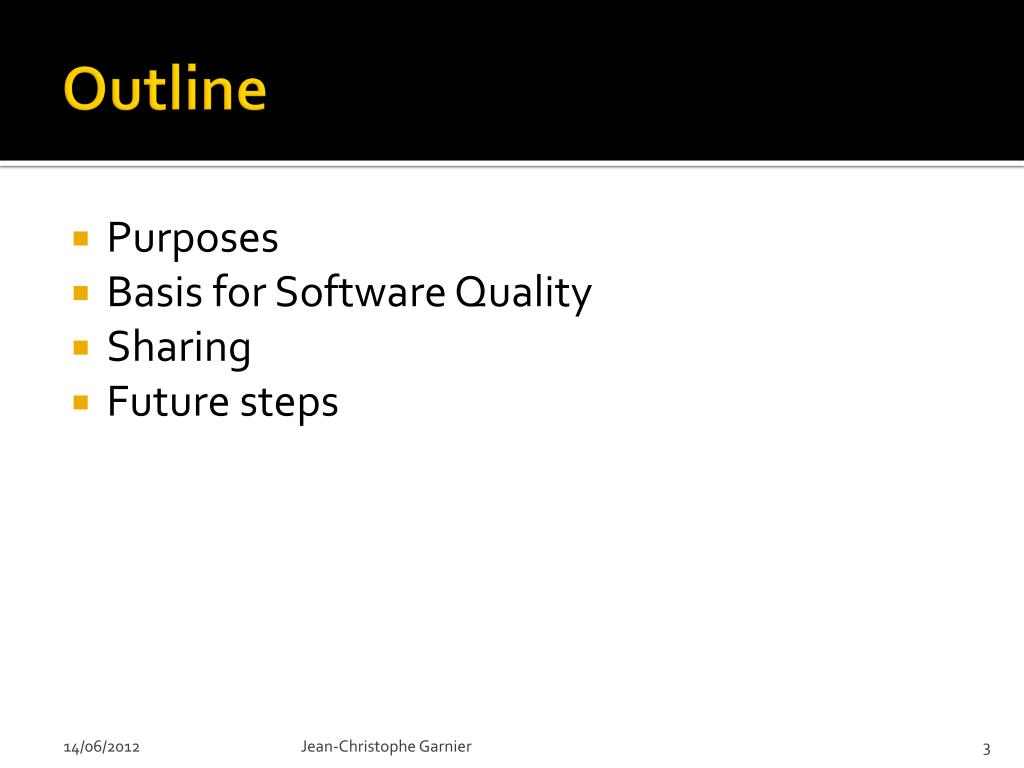 Outline

- Purposes
- Basis for Software Quality
- Sharing
- Future steps

14/06/2012

Jean-Christophe Garnier

3